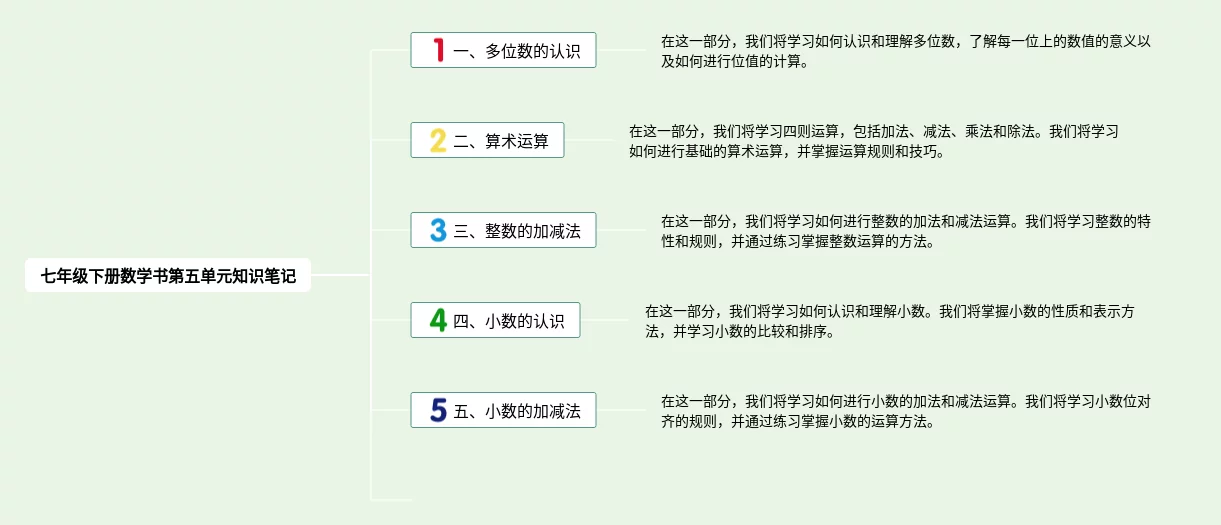 七年级下册数学书第五单元知识笔记

1 一、多位数的认识

在这一部分，我们将学习如何认识和理解多位数，了解每一位上的数值的意义以及如何进行位值的计算。

2 二、算术运算

在这一部分，我们将学习四则运算，包括加法、减法、乘法和除法。我们将学习如何进行基础的算术运算，并掌握运算规则和技巧。

3 三、整数的加减法

在这一部分，我们将学习如何进行整数的加法和减法运算。我们将学习整数的特性和规则，并通过练习掌握整数运算的方法。

4 四、小数的认识

在这一部分，我们将学习如何认识和理解小数。我们将掌握小数的性质和表示方法，并学习小数的比较和排序。

5 五、小数的加减法

在这一部分，我们将学习如何进行小数的加法和减法运算。我们将学习小数位对齐的规则，并通过练习掌握小数的运算方法。